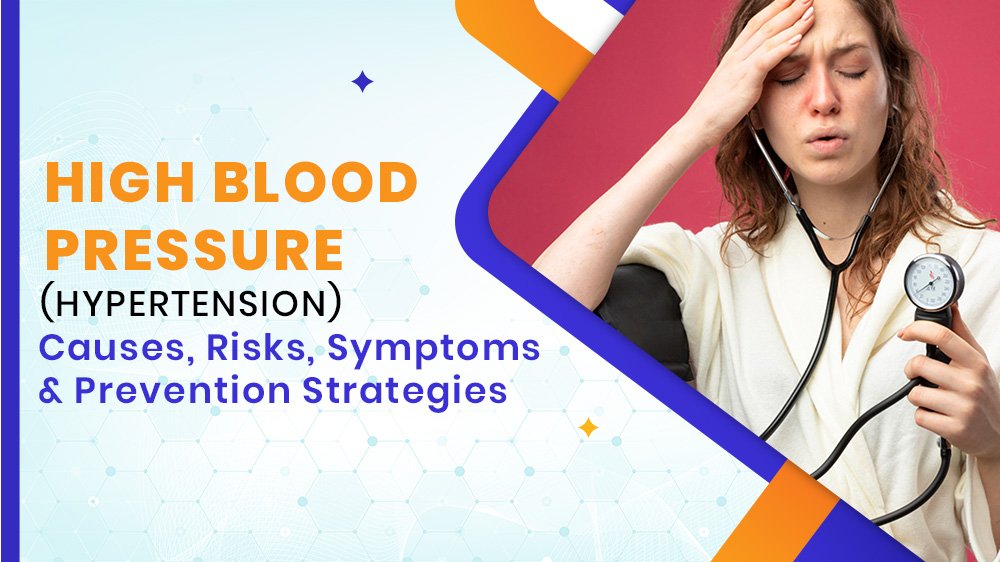 HIGH BLOOD PRESSURE
(HYPERTENSION)
Causes, Risks, Symptoms & Prevention Strategies